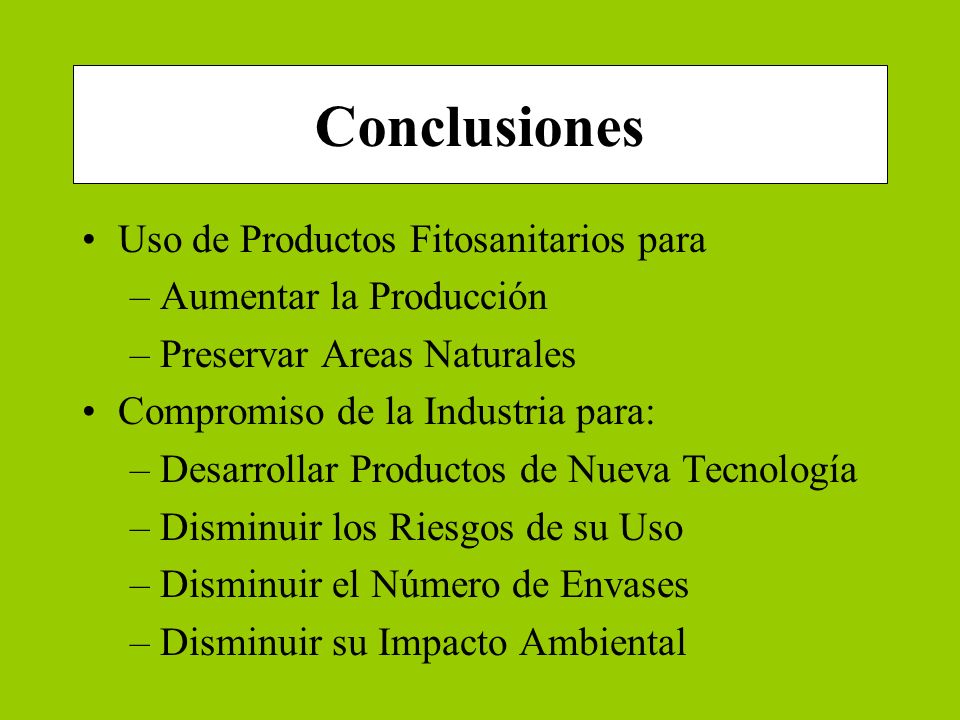 Conclusiones

• Uso de Productos Fitosanitarios para
– Aumentar la Producción
– Preservar Areas Naturales
• Compromiso de la Industria para:
– Desarrollar Productos de Nueva Tecnología
– Disminuir los Riesgos de su Uso
– Disminuir el Número de Envases
– Disminuir su Impacto Ambiental